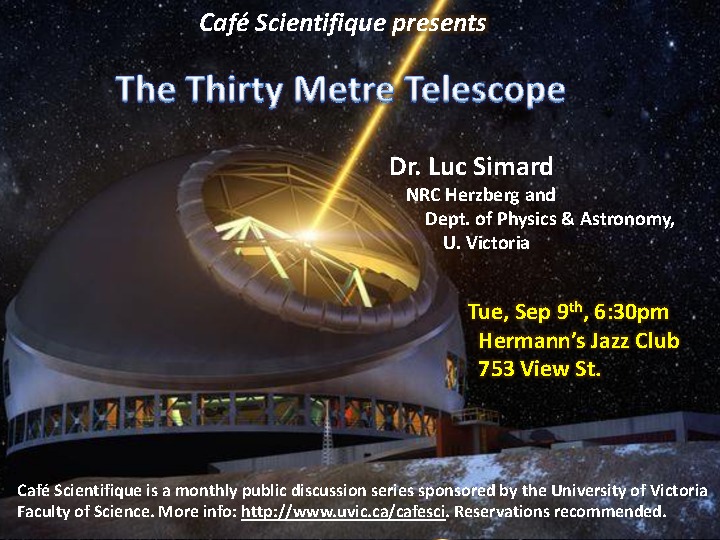 Café Scientifique presents

The Thirty Metre Telescope

Dr. Luc Simard
NRC Herzberg and
Dept. of Physics & Astronomy,
U. Victoria

Tue, Sep 9$^{th}$, 6:30pm
Hermann's Jazz Club
753 View St.

Café Scientifique is a monthly public discussion series sponsored by the University of Victoria Faculty of Science. More info: http://www.uvic.ca/cafesci. Reservations recommended.